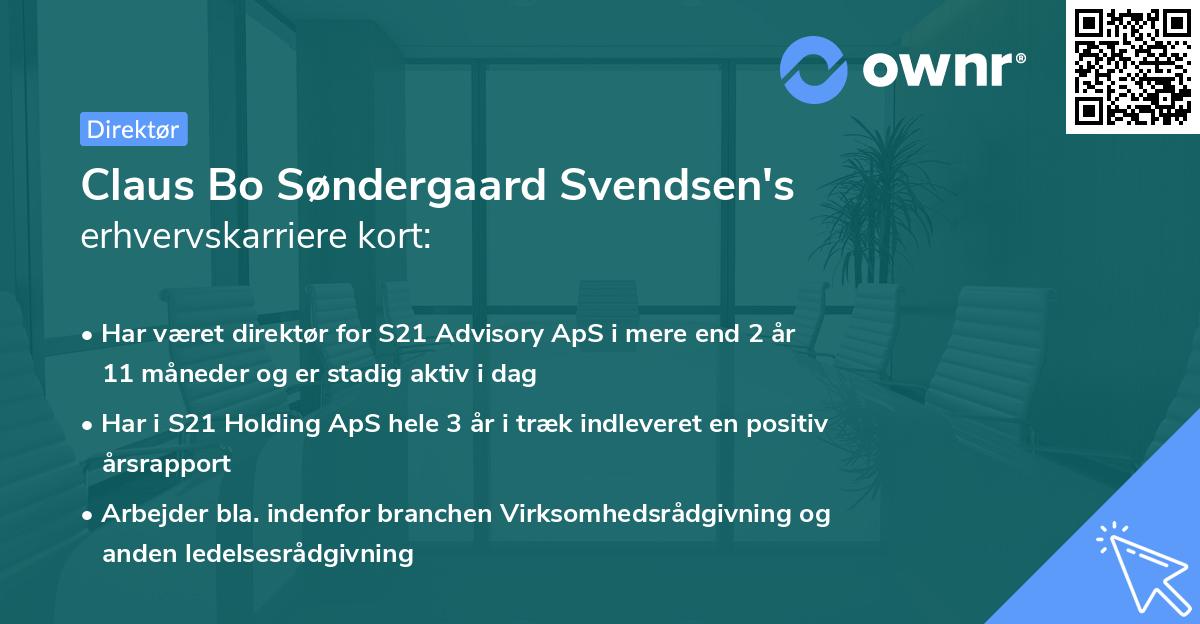 ownr®

Direktør

Claus Bo Søndergaard Svendsen's
erhvervskarriere kort:

• Har været direktør for S21 Advisory ApS i mere end 2 år 11 måneder og er stadig aktiv i dag

• Har i S21 Holding ApS hele 3 år i træk indleveret en positiv årsrapport

• Arbejder bla. indenfor branchen Virksomhedsrådgivning og anden ledelsesrådgivning